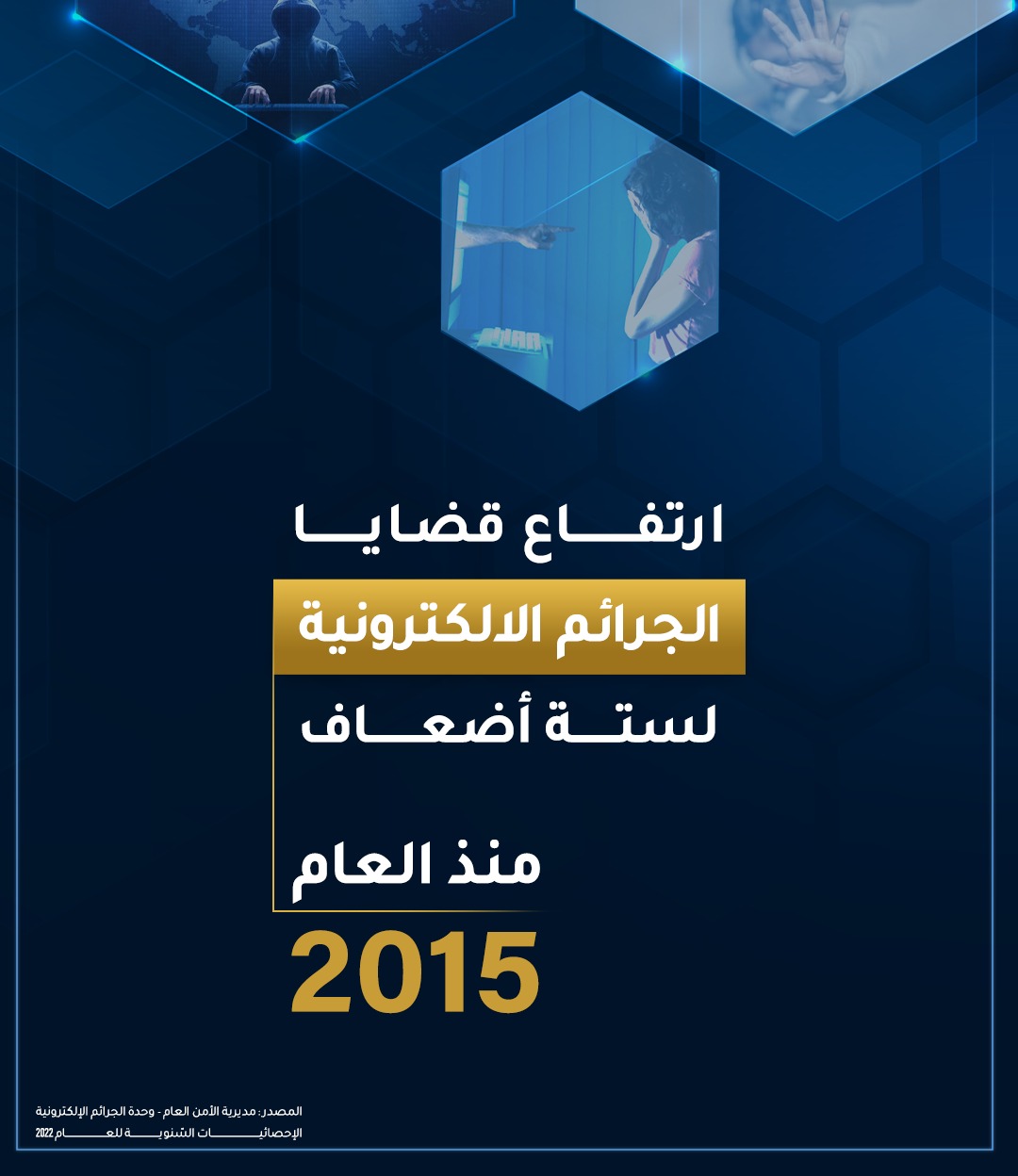 ارتفاع قضايا

الجرائم الالكترونية

لستة أضعاف

منذ العام

2015

المصدر: مديرية الأمن العام - وحدة الجرائم الإلكترونية
الإحصائيات السنوية للعام 2022